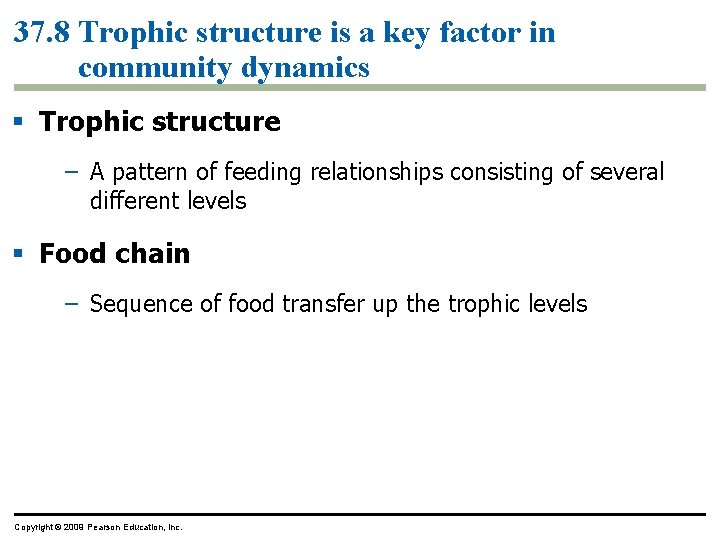 37.8 Trophic structure is a key factor in community dynamics

▪ Trophic structure

– A pattern of feeding relationships consisting of several different levels

▪ Food chain

– Sequence of food transfer up the trophic levels

Copyright © 2009 Pearson Education, Inc.